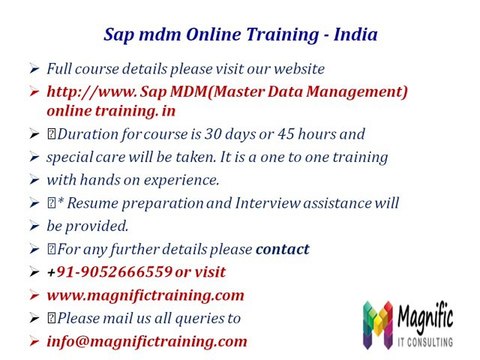 Sap mdm Online Training - India

➢ Full course details please visit our website
➢ http://www. Sap MDM(Master Data Management) online training. in
➢ Duration for course is 30 days or 45 hours and
➢ special care will be taken. It is a one to one training
➢ with hands on experience.
➢ * Resume preparation and Interview assistance will
➢ be provided.
➢ For any further details please contact
➢ +91-9052666559 or visit
➢ www.magnifictraining.com
➢ Please mail us all queries to
➢ info@magnifictraining.com

Magnific
IT CONSULTING